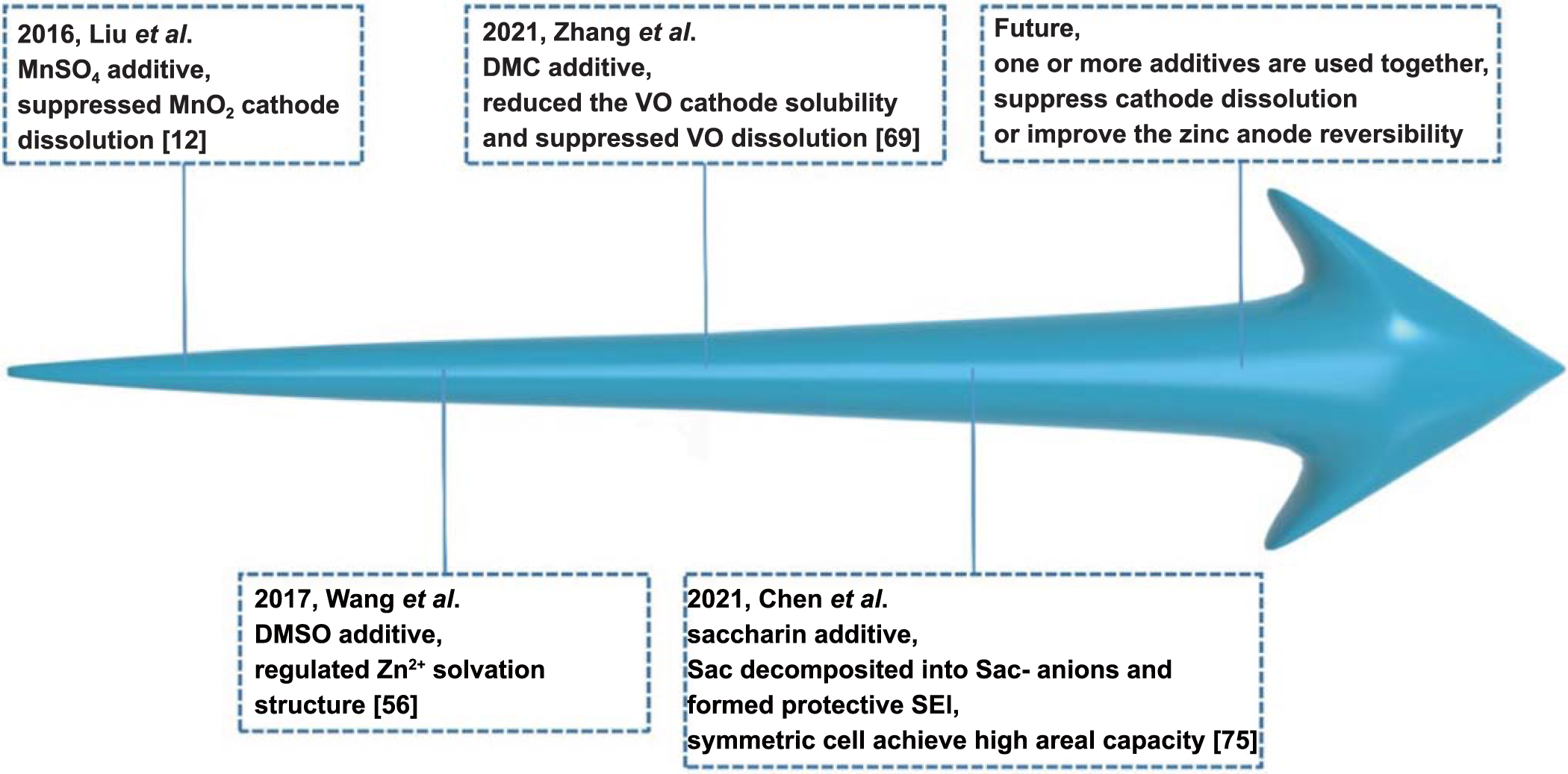 2016, Liu et al.
$MnSO_4$ additive,
suppressed $MnO_2$ cathode dissolution [12]

2021, Zhang et al.
DMC additive,
reduced the VO cathode solubility and suppressed VO dissolution [69]

Future,
one or more additives are used together,
suppress cathode dissolution
or improve the zinc anode reversibility

2017, Wang et al.
DMSO additive,
regulated $Zn^{2+}$ solvation structure [56]

2021, Chen et al.
saccharin additive,
Sac decomposited into Sac- anions and formed protective SEI,
symmetric cell achieve high areal capacity [75]